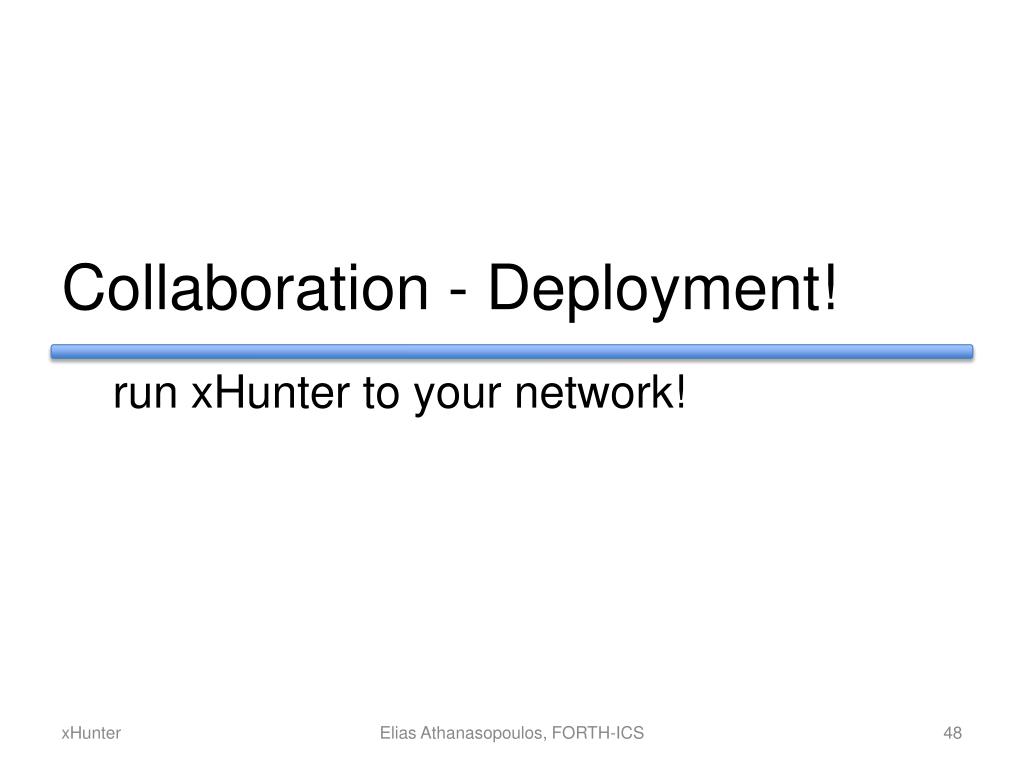 Collaboration - Deployment!

run xHunter to your network!

xHunter

Elias Athanasopoulos, FORTH-ICS

48